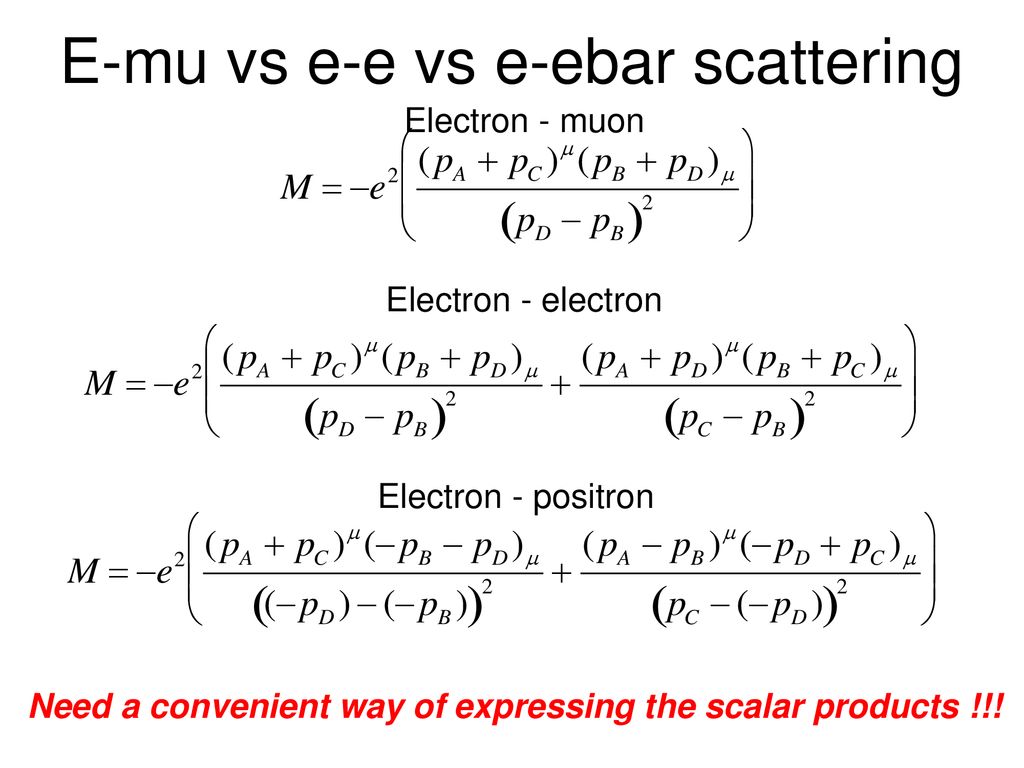 E-mu vs e-e vs e-ebar scattering

Electron - muon

$M = -e^2 \left( \frac{(p_A + p_C)^\mu (p_B + p_D)_\mu}{(p_D - p_B)^2} \right)$

Electron - electron

$M = -e^2 \left( \frac{(p_A + p_C)^\mu (p_B + p_D)_\mu}{(p_D - p_B)^2} + \frac{(p_A + p_D)^\mu (p_B + p_C)_\mu}{(p_C - p_B)^2} \right)$

Electron - positron

$M = -e^2 \left( \frac{(p_A + p_C)^\mu (-p_B - p_D)_\mu}{((-p_D) - (-p_B))^2} + \frac{(p_A - p_B)^\mu (-p_D + p_C)_\mu}{(p_C - (-p_D))^2} \right)$

Need a convenient way of expressing the scalar products !!!